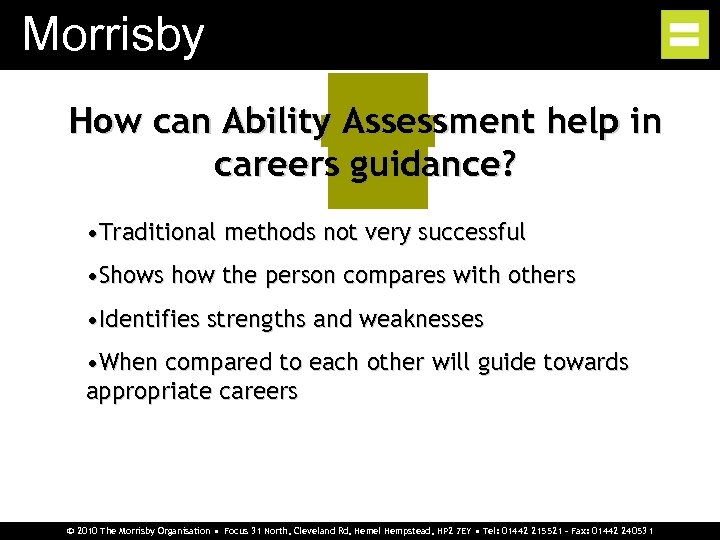 Morrisby

How can Ability Assessment help in careers guidance?

•Traditional methods not very successful

•Shows how the person compares with others

•Identifies strengths and weaknesses

•When compared to each other will guide towards appropriate careers

© 2010 The Morrisby Organisation ▪ Focus 31 North, Cleveland Rd, Hemel Hempstead, HP2 7EY ▪ Tel: 01442 215521 – Fax: 01442 240531